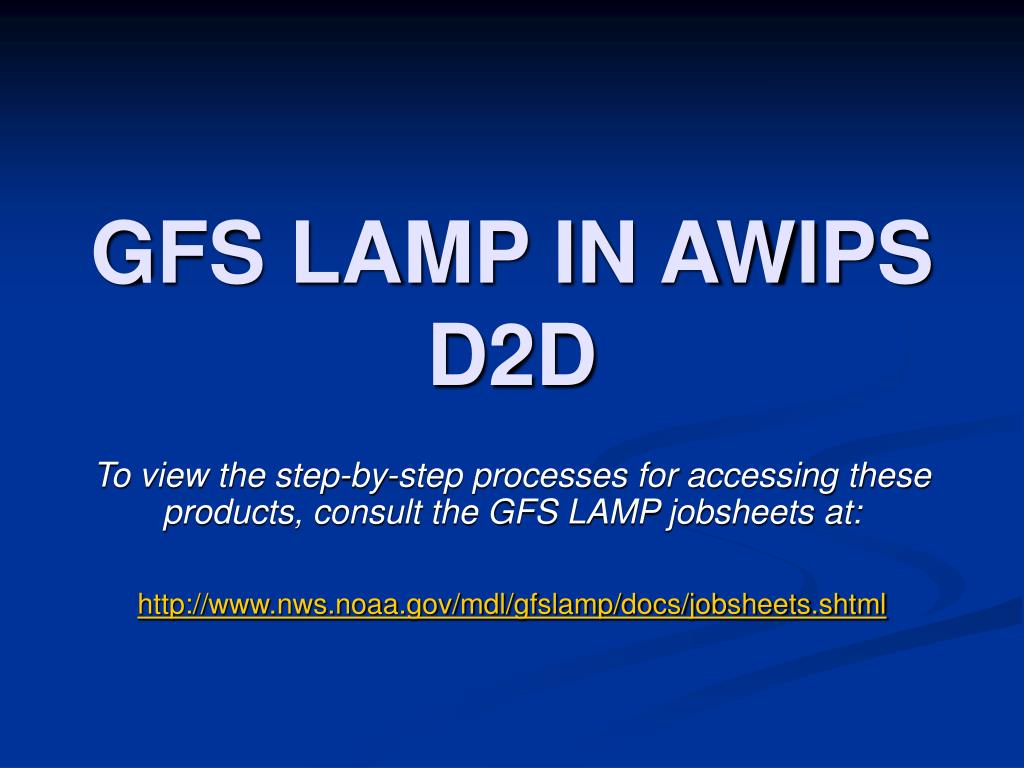 GFS LAMP IN AWIPS D2D

To view the step-by-step processes for accessing these products, consult the GFS LAMP jobsheets at:

http://www.nws.noaa.gov/mdl/gfslamp/docs/jobsheets.shtml